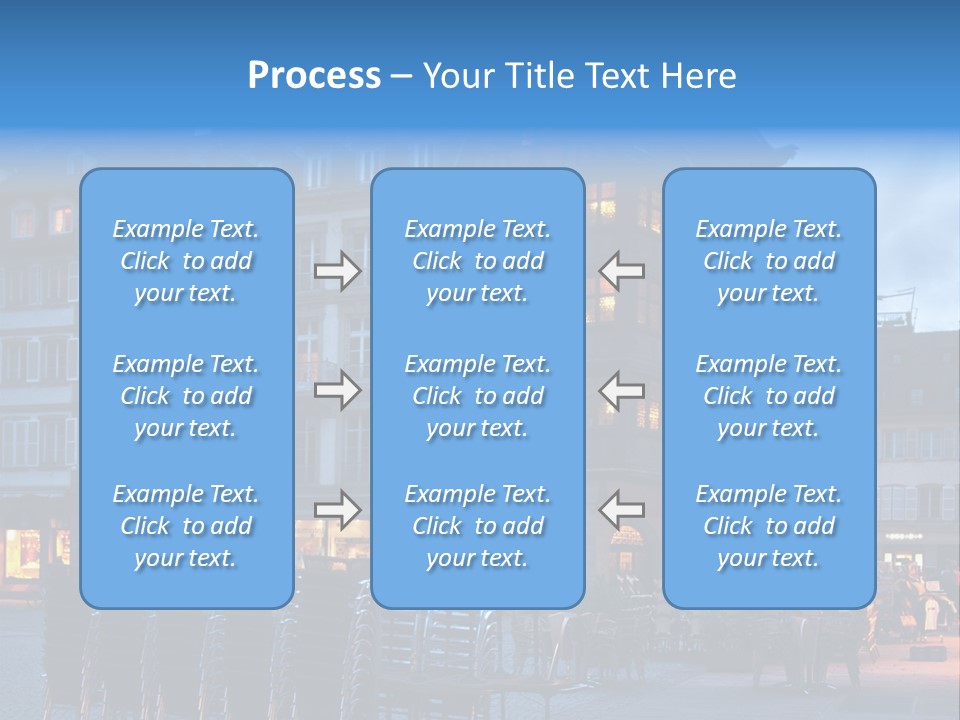 Process – Your Title Text Here

Example Text. Click to add your text.

Example Text. Click to add your text.

Example Text. Click to add your text.

Example Text. Click to add your text.

Example Text. Click to add your text.

Example Text. Click to add your text.

Example Text. Click to add your text.

Example Text. Click to add your text.

Example Text. Click to add your text.